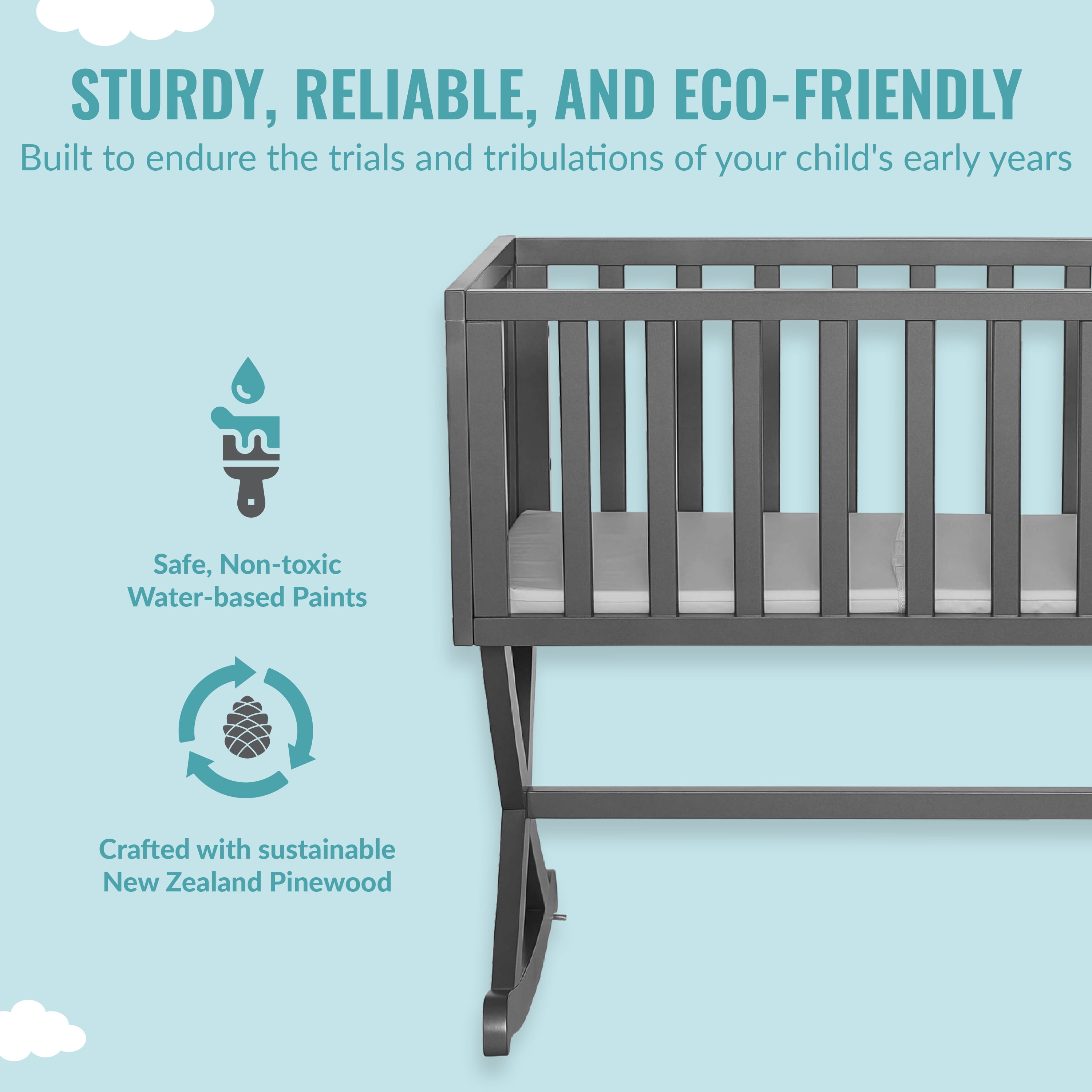 STURDY, RELIABLE, AND ECO-FRIENDLY

Built to endure the trials and tribulations of your child's early years

Safe, Non-toxic Water-based Paints

Crafted with sustainable New Zealand Pinewood